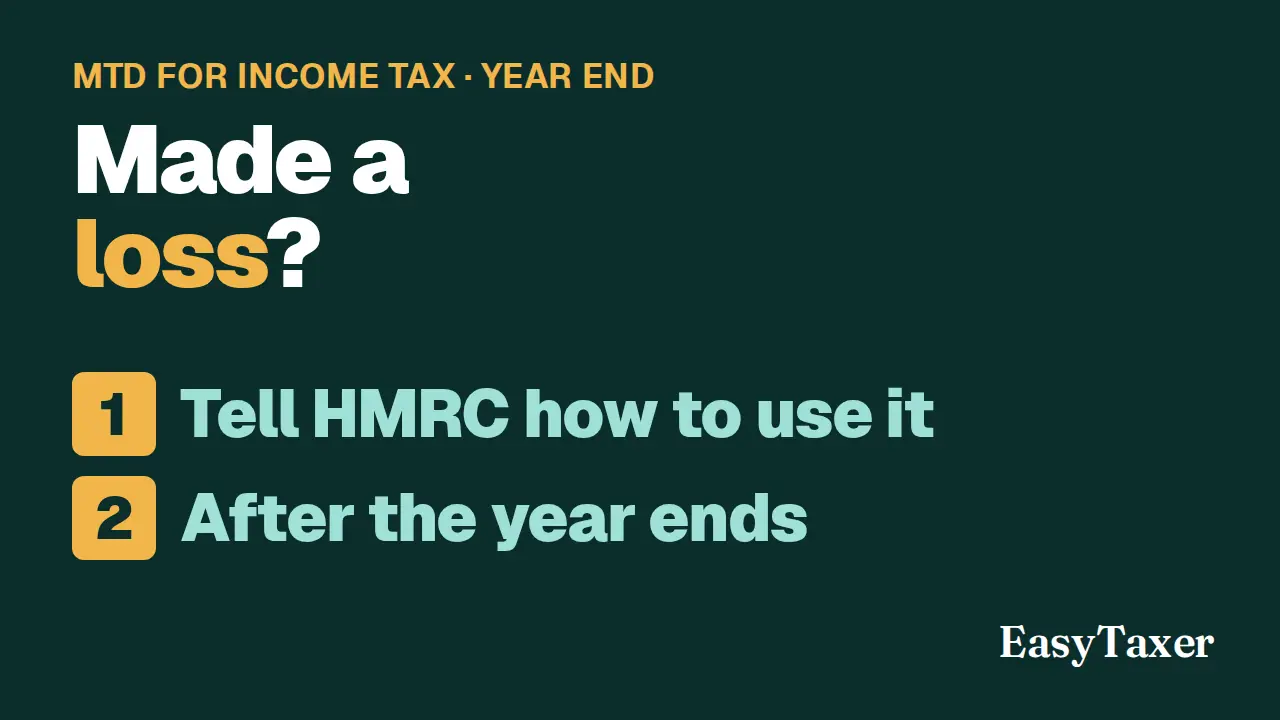 MTD FOR INCOME TAX · YEAR END

Made a loss?

1 Tell HMRC how to use it

2 After the year ends

EasyTaxer